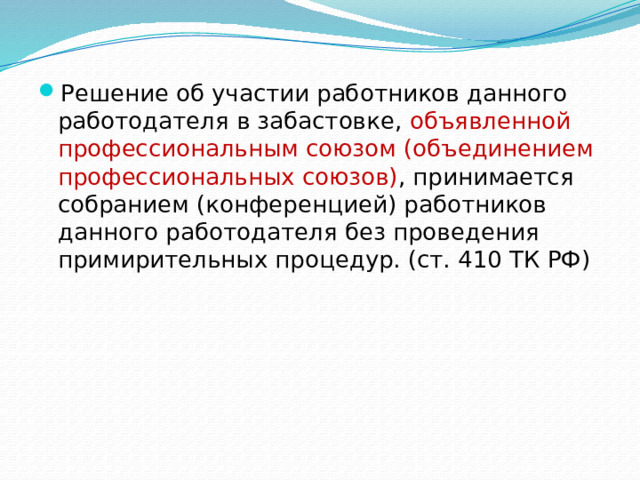 Решение об участии работников данного работодателя в забастовке, объявленной профессиональным союзом (объединением профессиональных союзов), принимается собранием (конференцией) работников данного работодателя без проведения примирительных процедур. (ст. 410 ТК РФ)